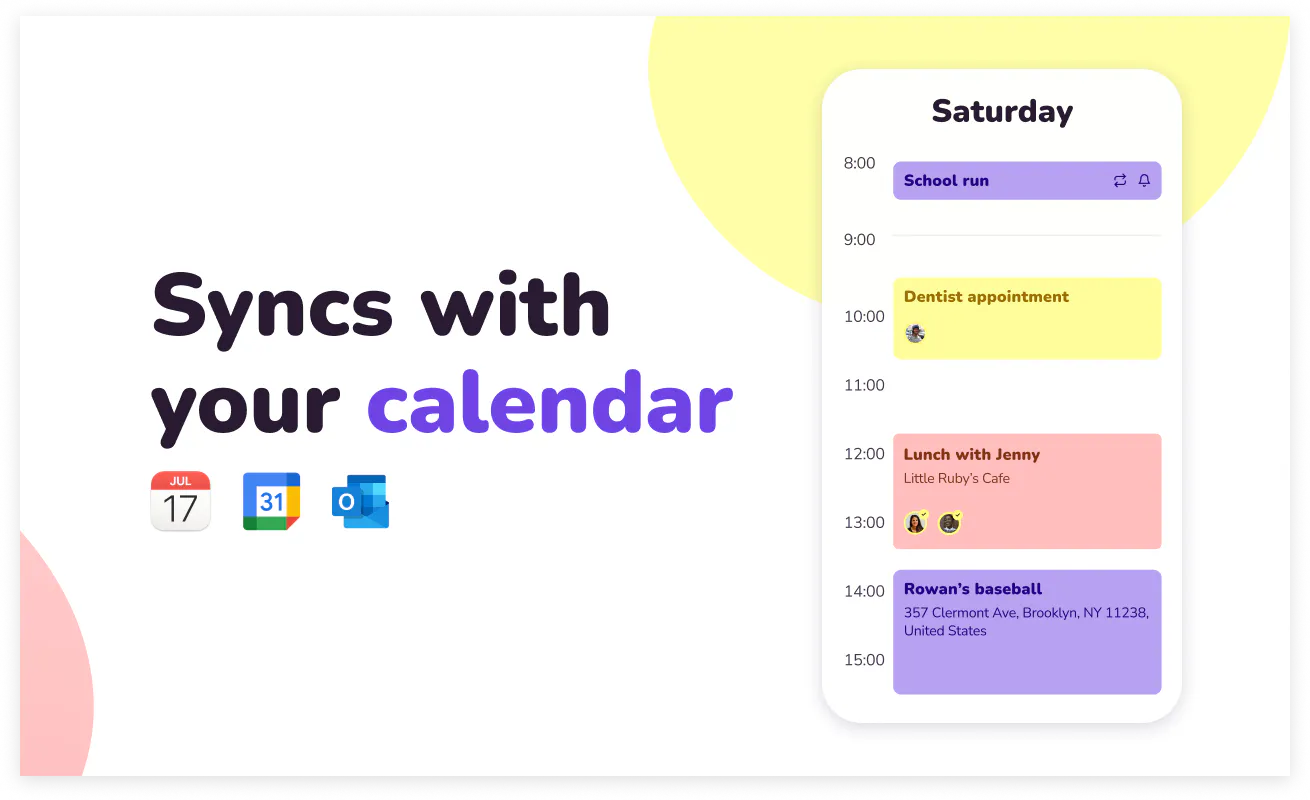 Syncs with your calendar

JUL
17

31

O

Saturday

8:00
School run

9:00

10:00
Dentist appointment

11:00

12:00
Lunch with Jenny
Little Ruby's Cafe

13:00

14:00
Rowan's baseball
357 Clermont Ave, Brooklyn, NY 11238, United States

15:00